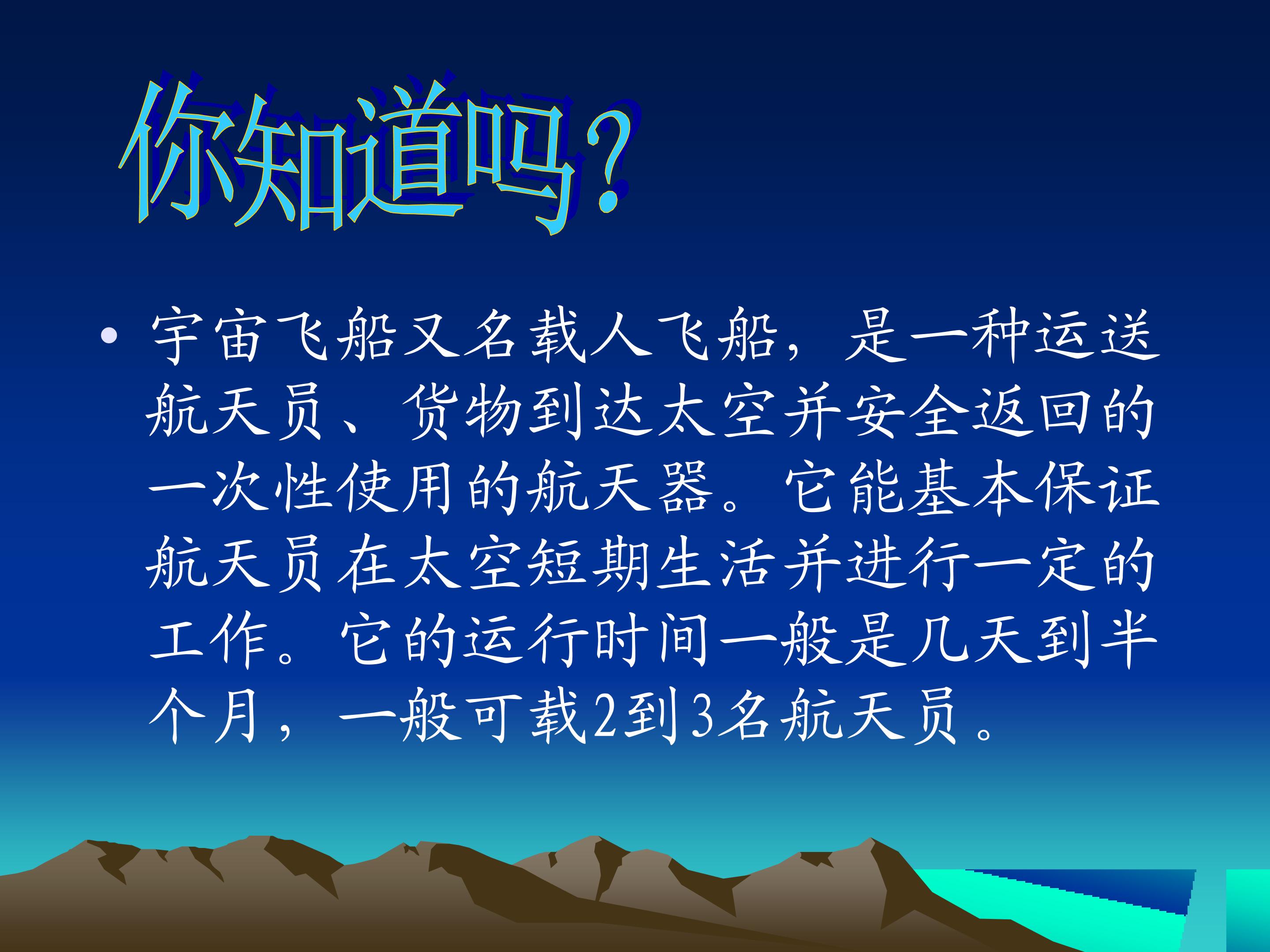 你知道吗?

• 宇宙飞船又名载人飞船，是一种运送航天员、货物到达太空并安全返回的一次性使用的航天器。它能基本保证航天员在太空短期生活并进行一定的工作。它的运行时间一般是几天到半个月，一般可载2到3名航天员。